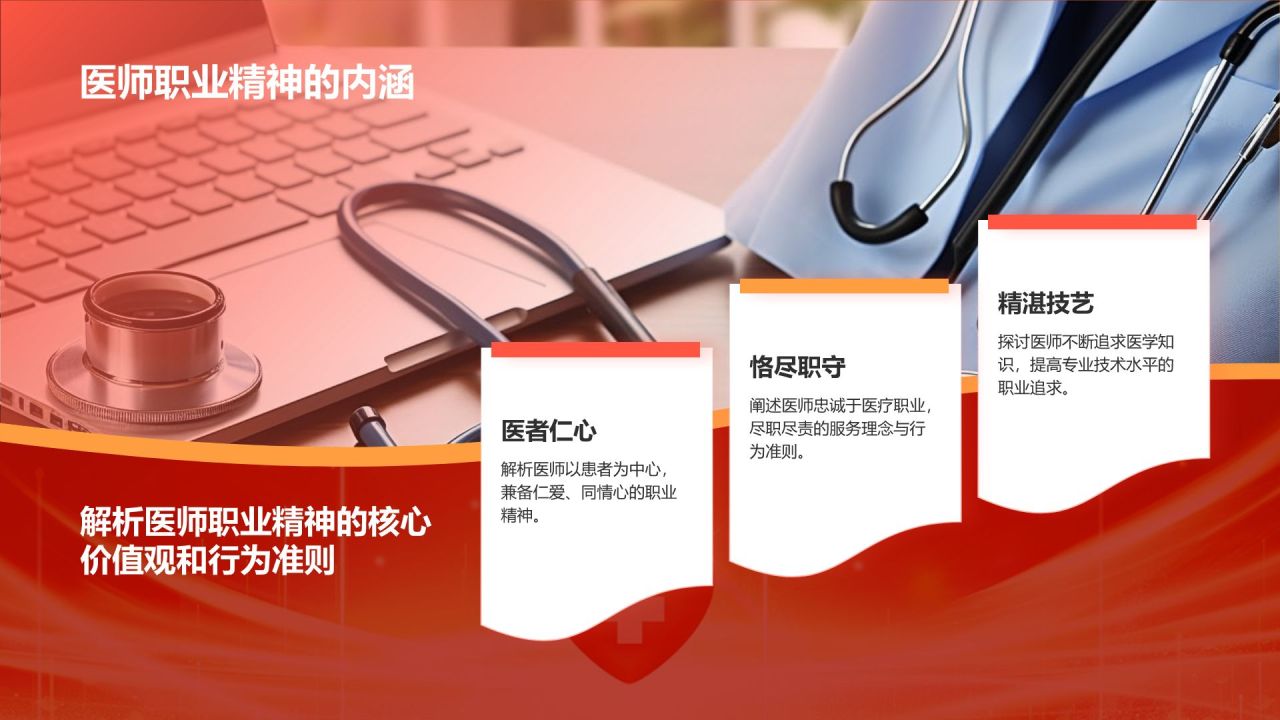 医师职业精神的内涵

解析医师职业精神的核心价值观和行为准则

医者仁心

解析医师以患者为中心，兼备仁爱、同情心的职业精神。

恪尽职守

阐述医师忠诚于医疗职业，尽职尽责的服务理念与行为准则。

精湛技艺

探讨医师不断追求医学知识，提高专业技术水平的职业追求。